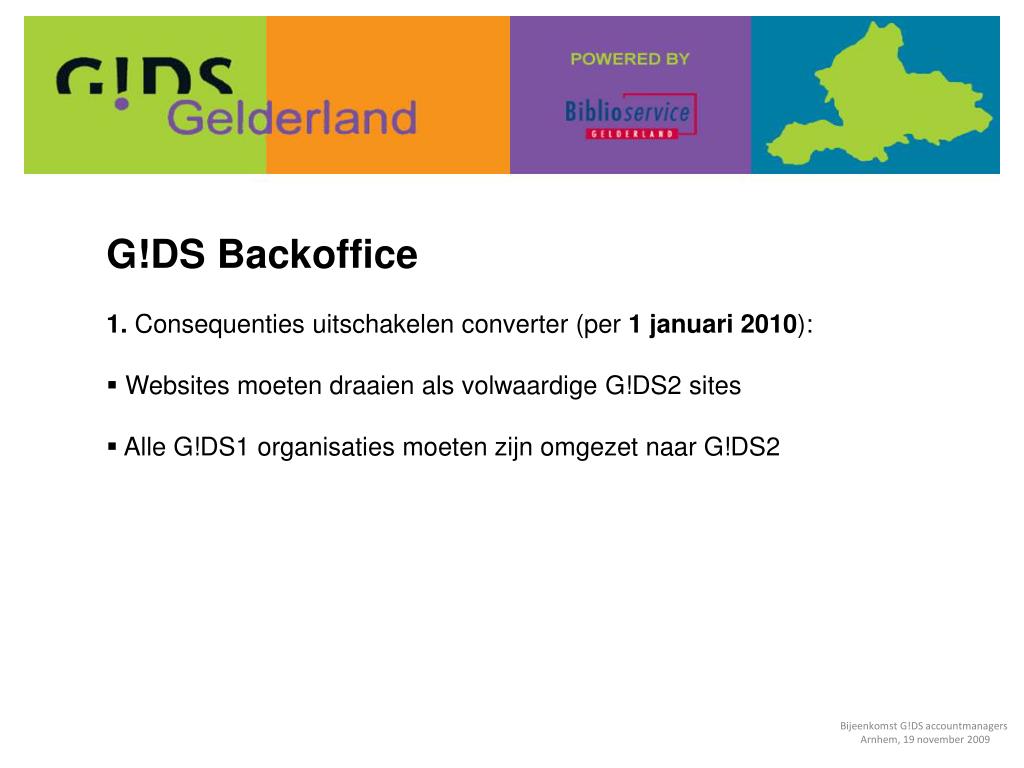 G!DS Gelderland

POWERED BY

Biblioservice GELDERLAND

G!DS Backoffice

1. Consequenties uitschakelen converter (per 1 januari 2010):

▪ Websites moeten draaien als volwaardige G!DS2 sites

▪ Alle G!DS1 organisaties moeten zijn omgezet naar G!DS2

Bijeenkomst G!DS accountmanagers
Arnhem, 19 november 2009